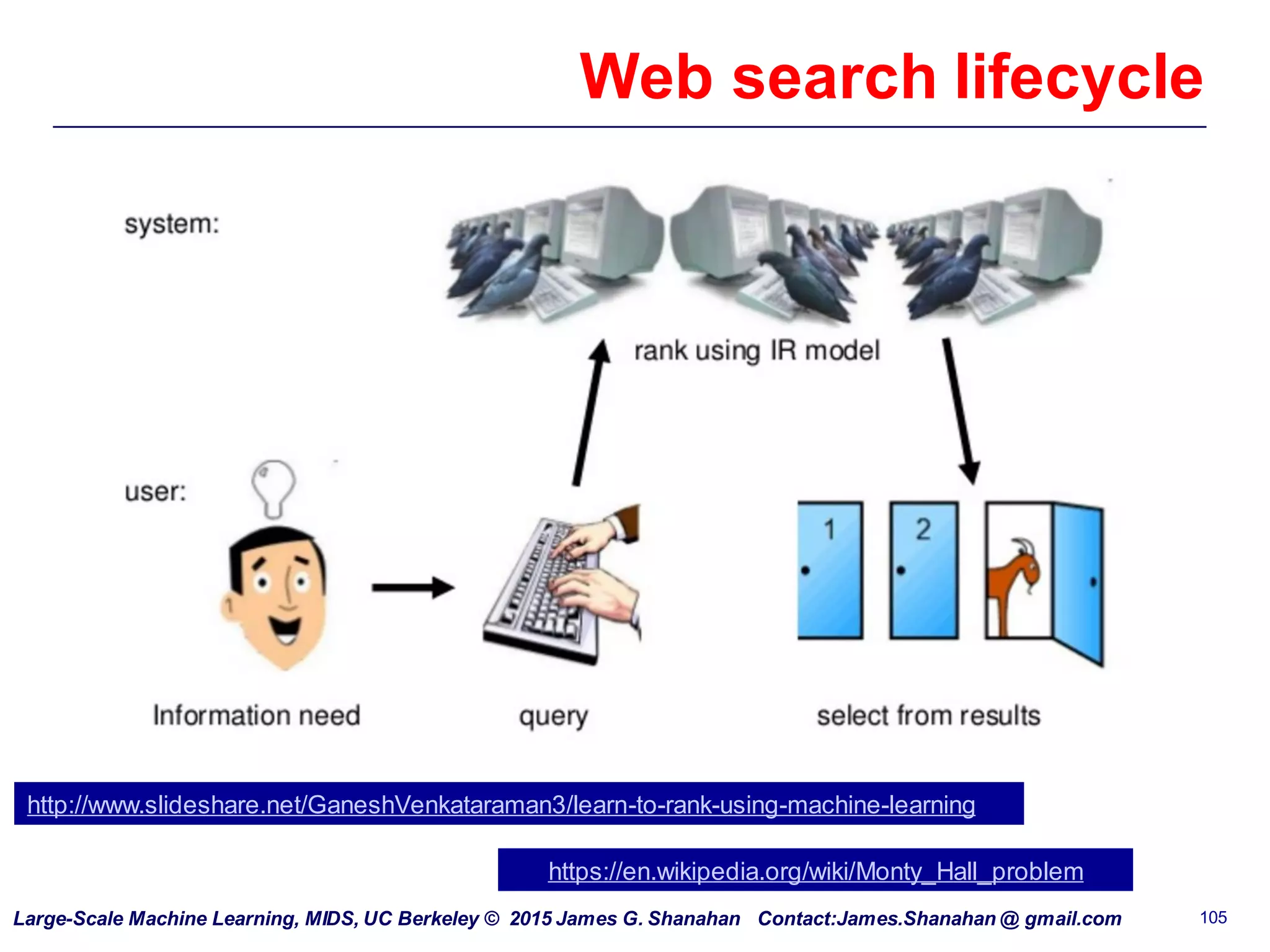 Web search lifecycle

system:

rank using IR model

user:

1

2

Information need

query

select from results

http://www.slideshare.net/GaneshVenkataraman3/learn-to-rank-using-machine-learning

https://en.wikipedia.org/wiki/Monty_Hall_problem

Large-Scale Machine Learning, MIDS, UC Berkeley © 2015 James G. Shanahan Contact:James.Shanahan @ gmail.com

105